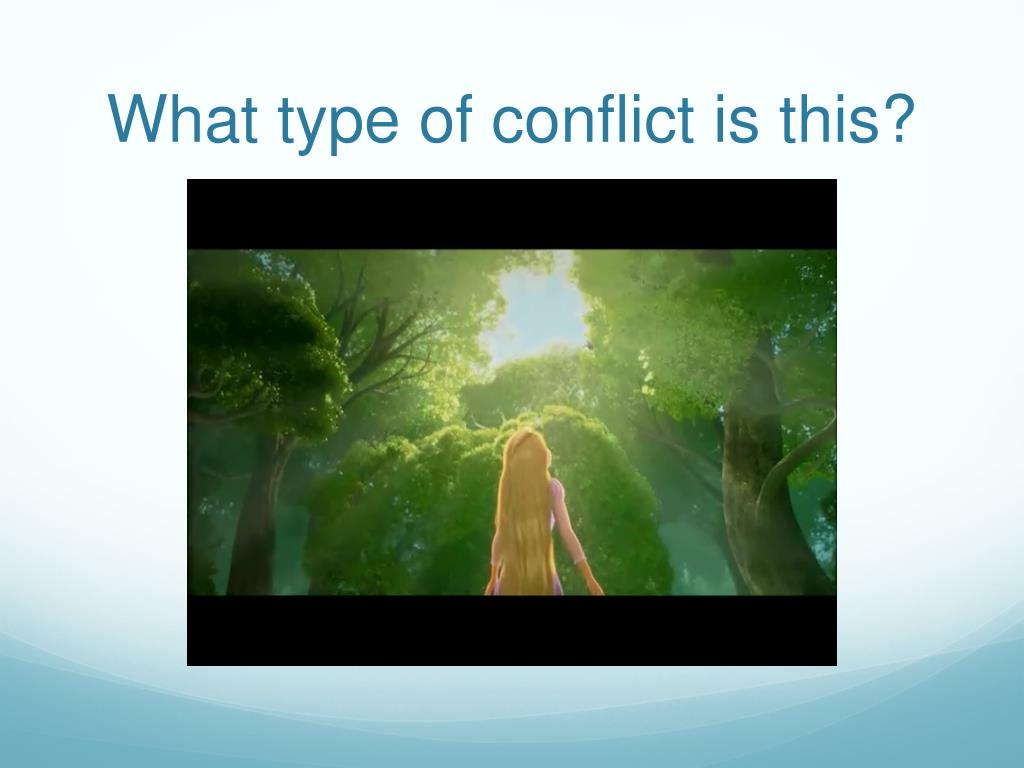 What type of conflict is this?